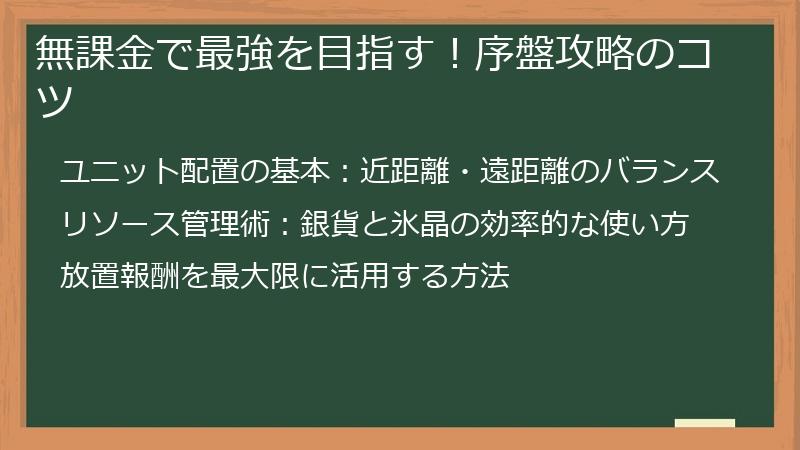 無課金で最強を目指す！序盤攻略のコツ

ユニット配置の基本：近距離・遠距離のバランス

リソース管理術：銀貨と氷晶の効率的な使い方

放置報酬を最大限に活用する方法